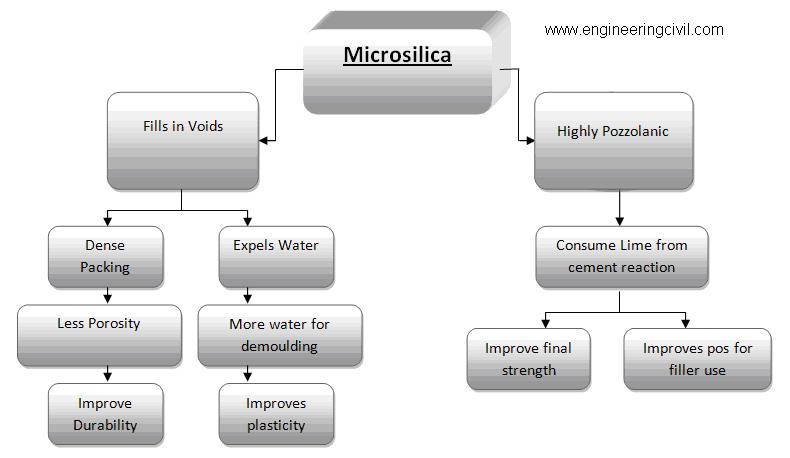 Microsilica

www.engineeringcivil.com

Fills in Voids

Dense Packing

Less Porosity

Improve Durability

Expels Water

More water for demoulding

Improves plasticity

Highly Pozzolanic

Consume Lime from cement reaction

Improve final strength

Improves pos for filler use